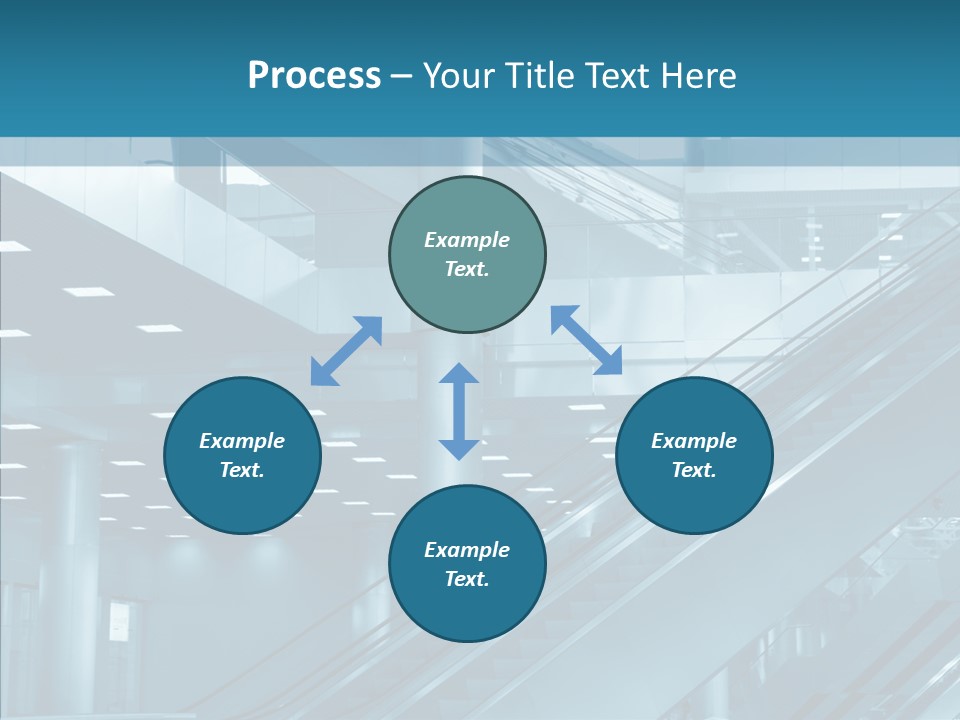 Process – Your Title Text Here

Example Text.

Example Text.

Example Text.

Example Text.